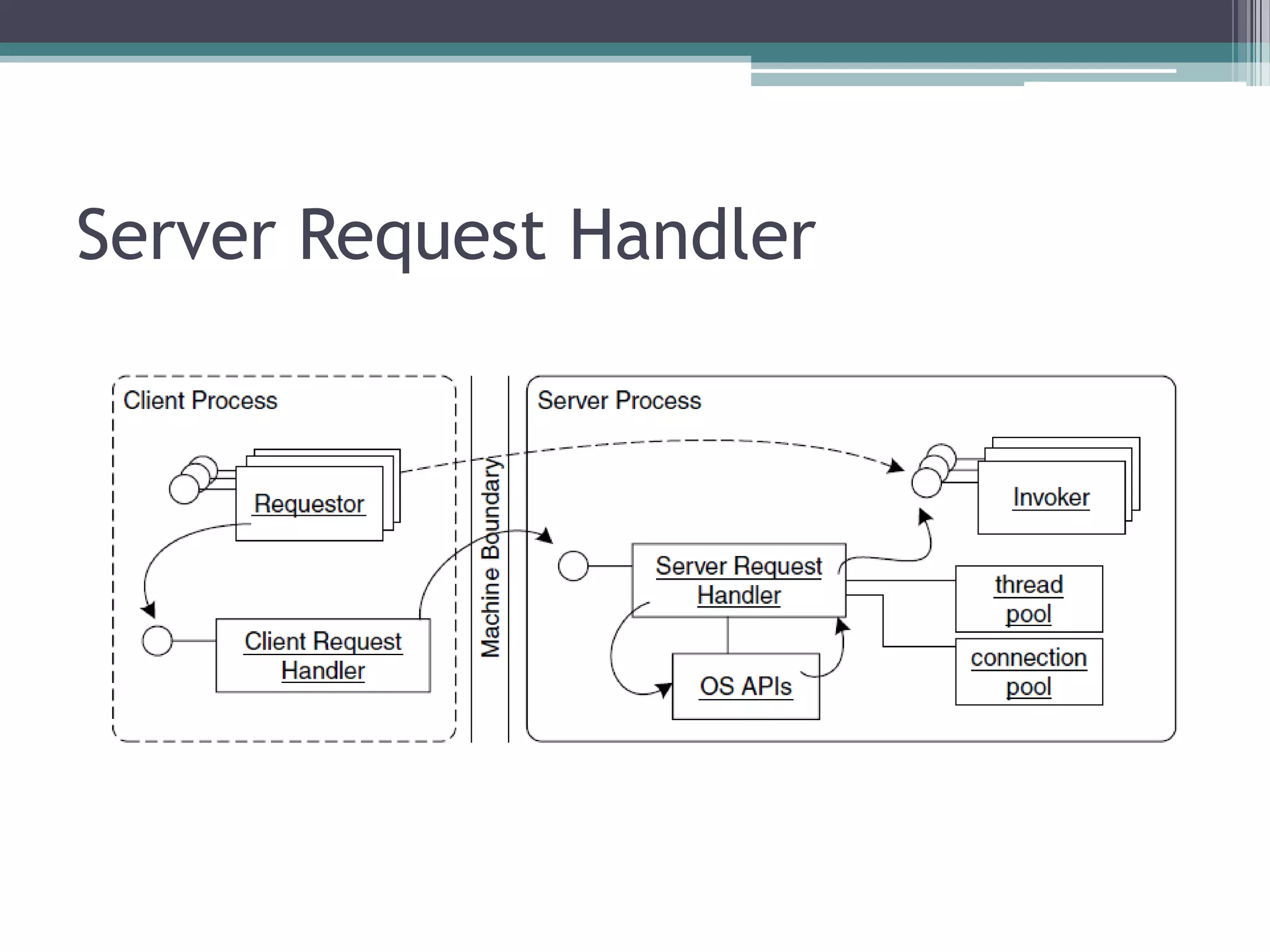 Server Request Handler

Client Process

Requestor

Client Request Handler

Machine Boundary

Server Process

Invoker

Server Request Handler

thread pool

connection pool

OS APIs